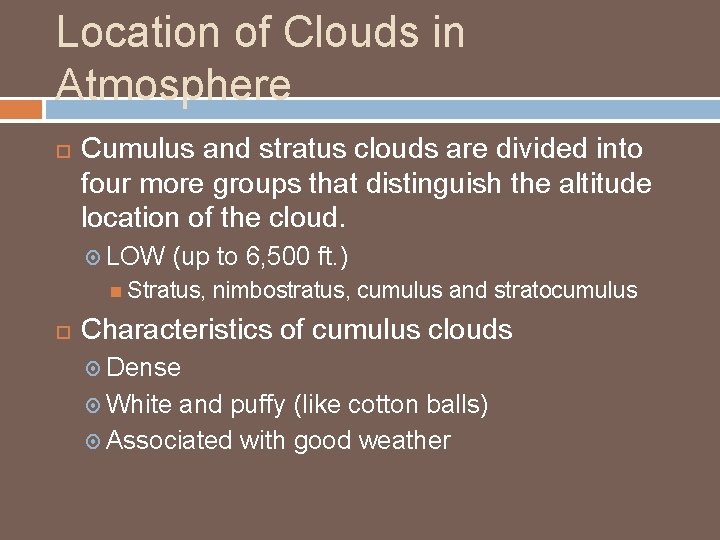 Location of Clouds in Atmosphere

Cumulus and stratus clouds are divided into four more groups that distinguish the altitude location of the cloud.

LOW (up to 6,500 ft.)

Stratus, nimbostratus, cumulus and stratocumulus

Characteristics of cumulus clouds

Dense

White and puffy (like cotton balls)

Associated with good weather